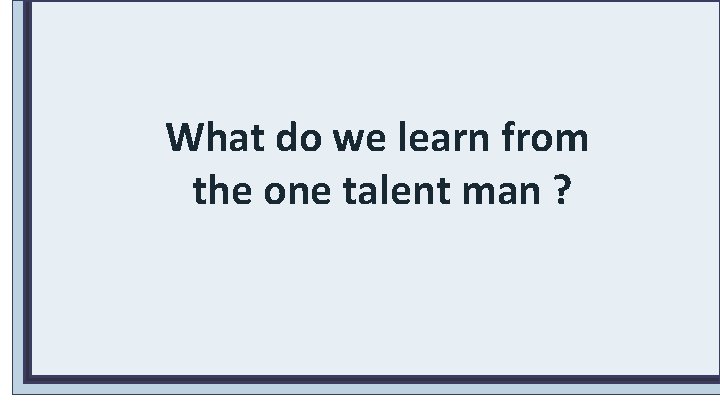 What do we learn from the one talent man ?